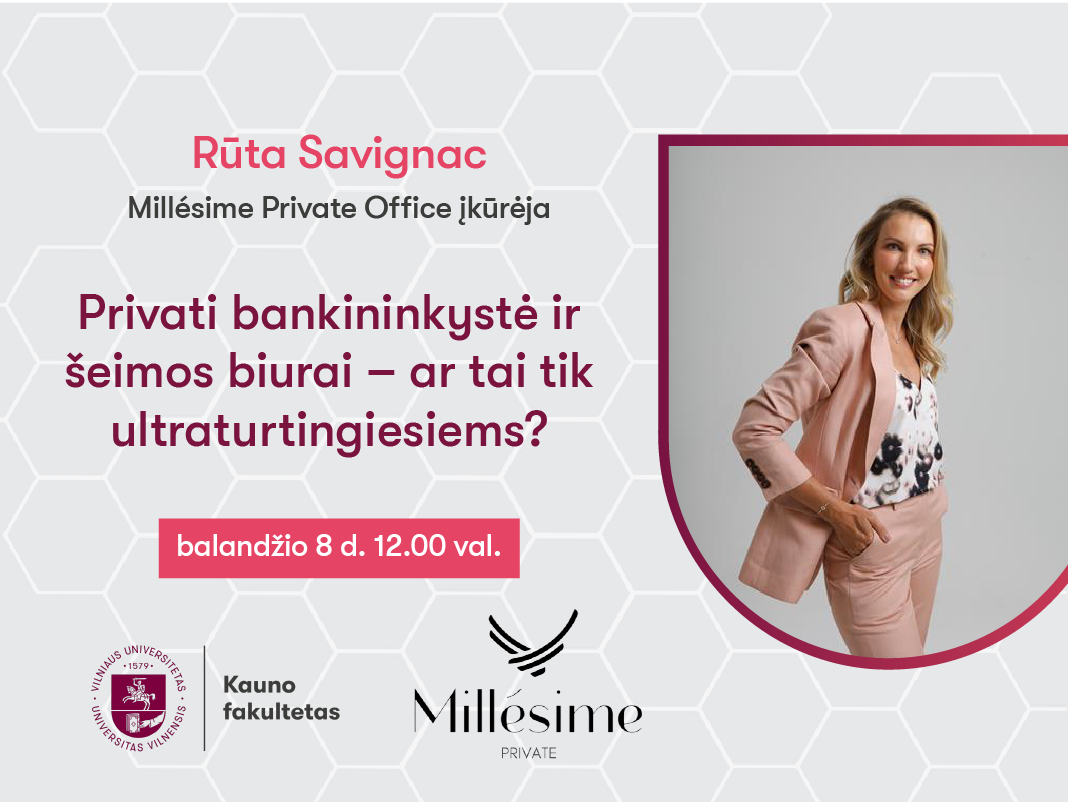 Rūta Savignac

Millésime Private Office įkūrėja

Privati bankininkystė ir šeimos biurai – ar tai tik ultraturtingiesiems?

balandžio 8 d. 12.00 val.

VILNIAUS UNIVERSITETAS · 1579 · UNIVERSITAS VILNENSIS

Kauno fakultetas

Millésime
PRIVATE